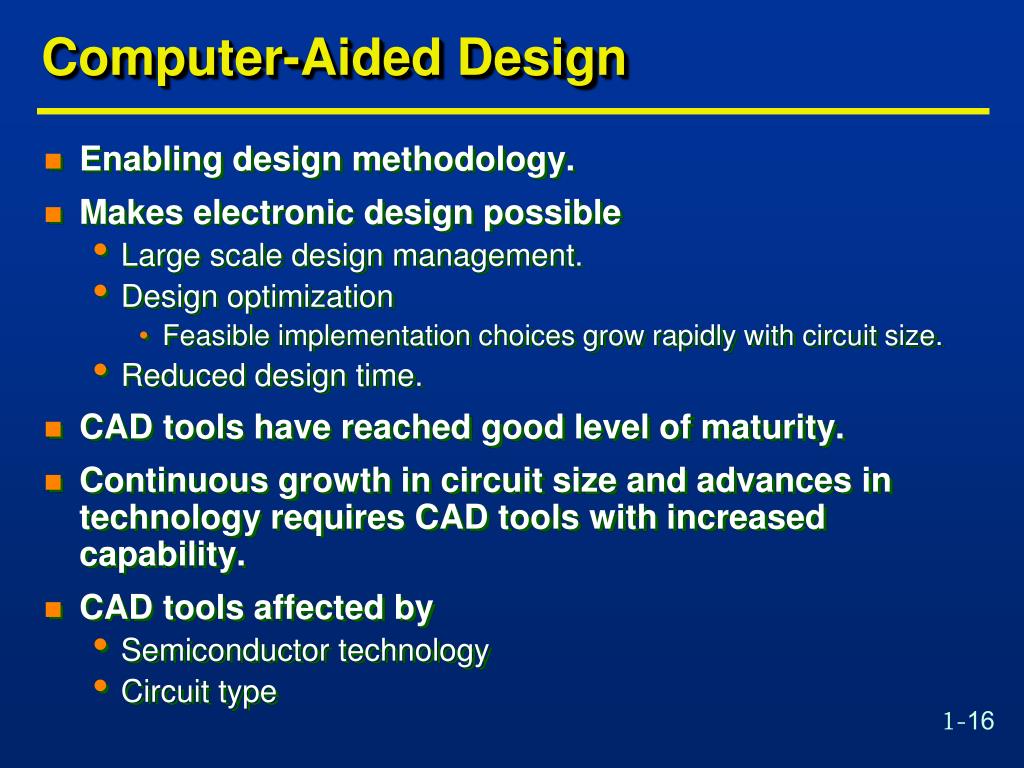 Computer-Aided Design

- Enabling design methodology.
- Makes electronic design possible
  - Large scale design management.
  - Design optimization
    - Feasible implementation choices grow rapidly with circuit size.
  - Reduced design time.
- CAD tools have reached good level of maturity.
- Continuous growth in circuit size and advances in technology requires CAD tools with increased capability.
- CAD tools affected by
  - Semiconductor technology
  - Circuit type

1-16